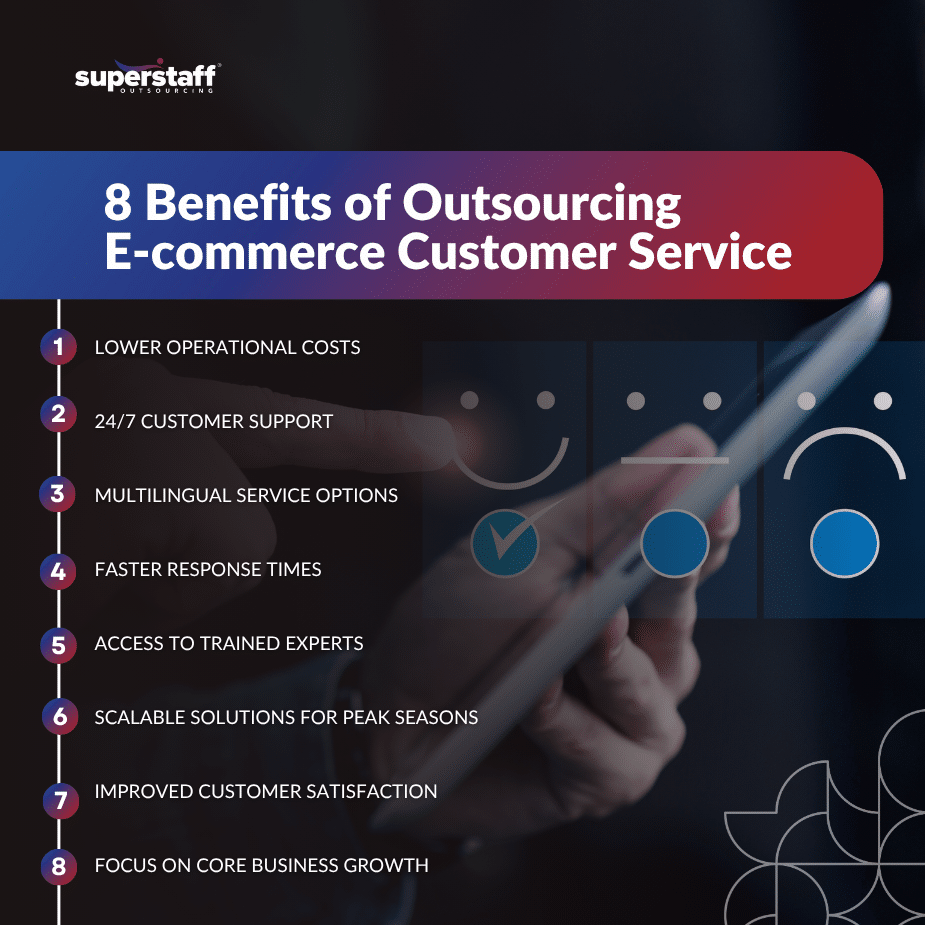 superstaff
OUTSOURCING

8 Benefits of Outsourcing E-commerce Customer Service

1 LOWER OPERATIONAL COSTS

2 24/7 CUSTOMER SUPPORT

3 MULTILINGUAL SERVICE OPTIONS

4 FASTER RESPONSE TIMES

5 ACCESS TO TRAINED EXPERTS

6 SCALABLE SOLUTIONS FOR PEAK SEASONS

7 IMPROVED CUSTOMER SATISFACTION

8 FOCUS ON CORE BUSINESS GROWTH